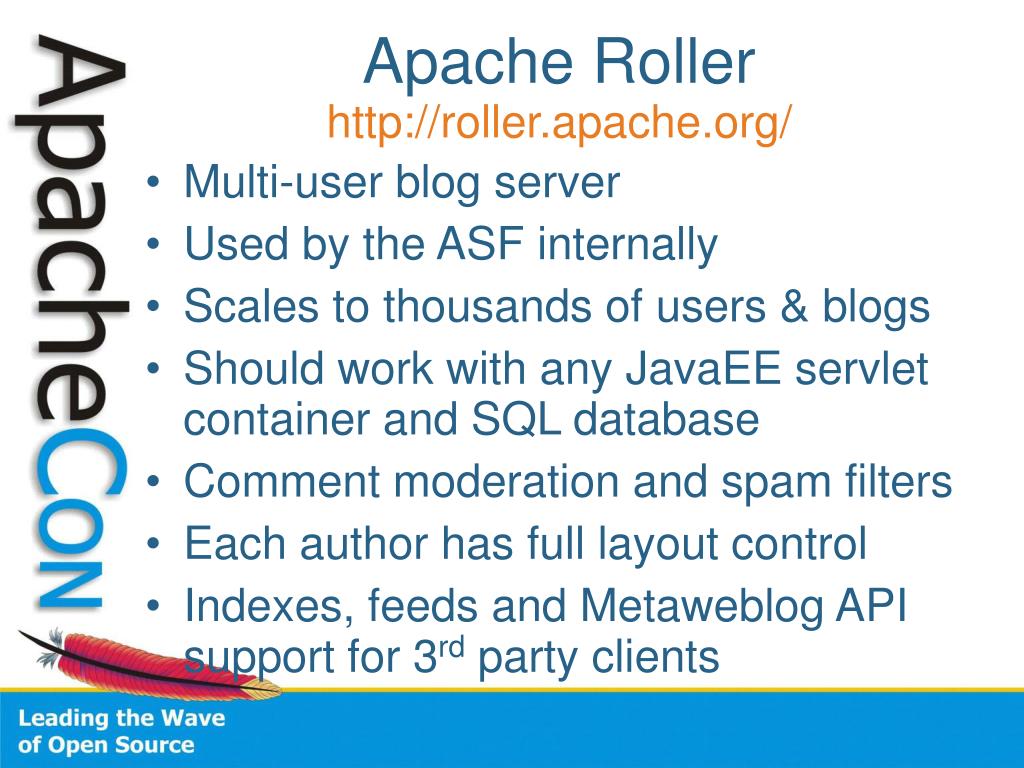 ApacheCon

Apache Roller
http://roller.apache.org/

• Multi-user blog server
• Used by the ASF internally
• Scales to thousands of users & blogs
• Should work with any JavaEE servlet container and SQL database
• Comment moderation and spam filters
• Each author has full layout control
• Indexes, feeds and Metaweblog API support for 3$^{rd}$ party clients

Leading the Wave of Open Source